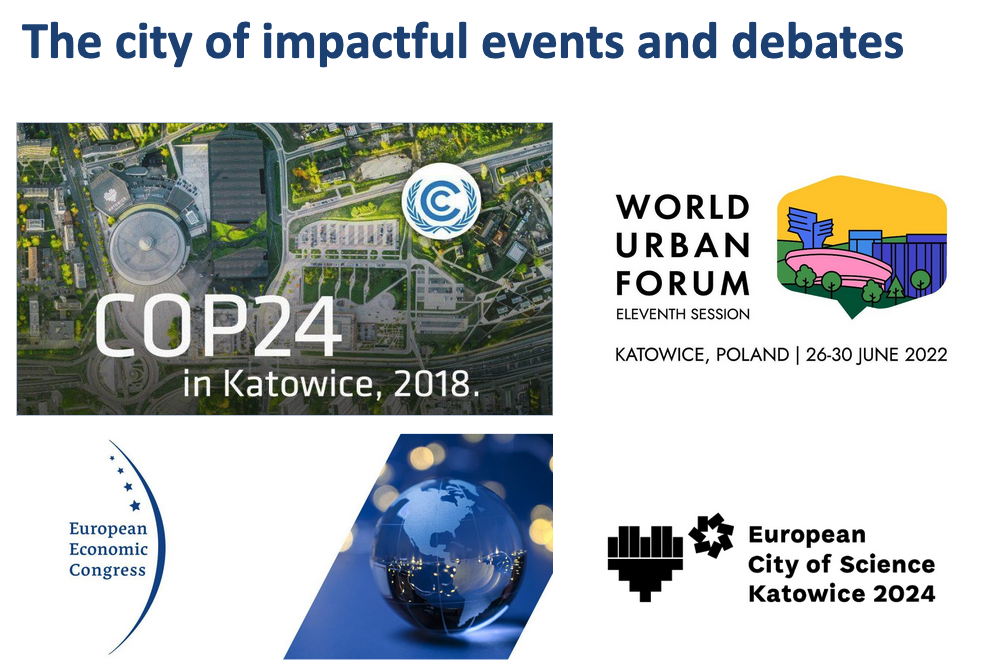 The city of impactful events and debates

COP24
in Katowice, 2018.

WORLD
URBAN
FORUM
ELEVENTH SESSION

KATOWICE, POLAND | 26-30 JUNE 2022

European
Economic
Congress

European
City of Science
Katowice 2024